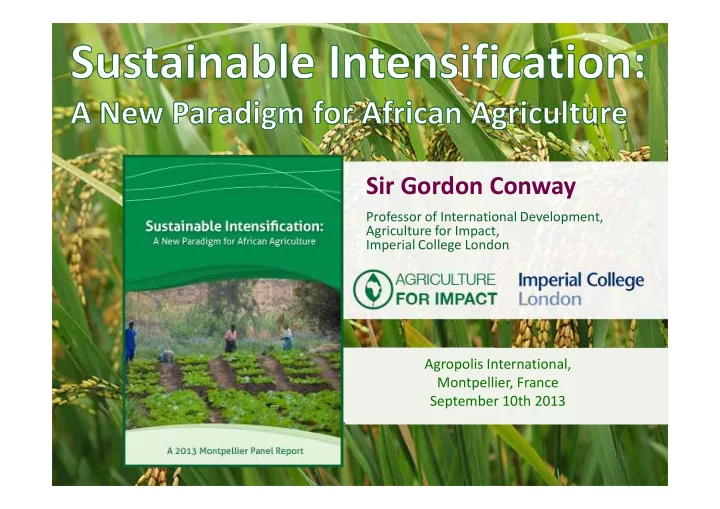 Sustainable Intensification:
A New Paradigm for African Agriculture

Sustainable Intensification:
A New Paradigm for African Agriculture

A 2013 Montpellier Panel Report

Sir Gordon Conway

Professor of International Development,
Agriculture for Impact,
Imperial College London

AGRICULTURE FOR IMPACT

Imperial College London

Agropolis International,
Montpellier, France
September 10th 2013